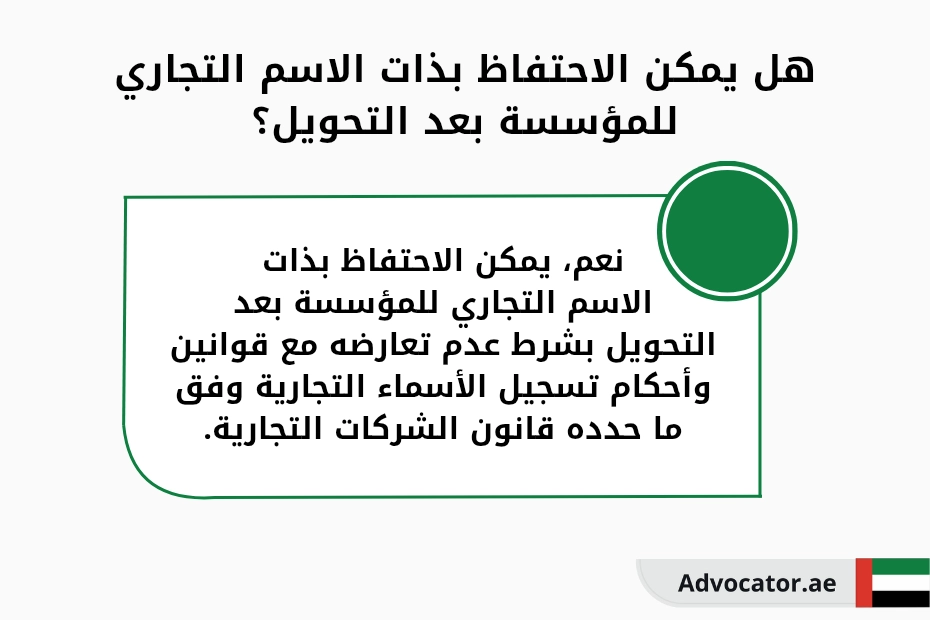 هل يمكن الاحتفاظ بذات الاسم التجاري للمؤسسة بعد التحويل؟

نعم، يمكن الاحتفاظ بذات الاسم التجاري للمؤسسة بعد التحويل بشرط عدم تعارضه مع قوانين وأحكام تسجيل الأسماء التجارية وفق ما حدده قانون الشركات التجارية.

Advocator.ae